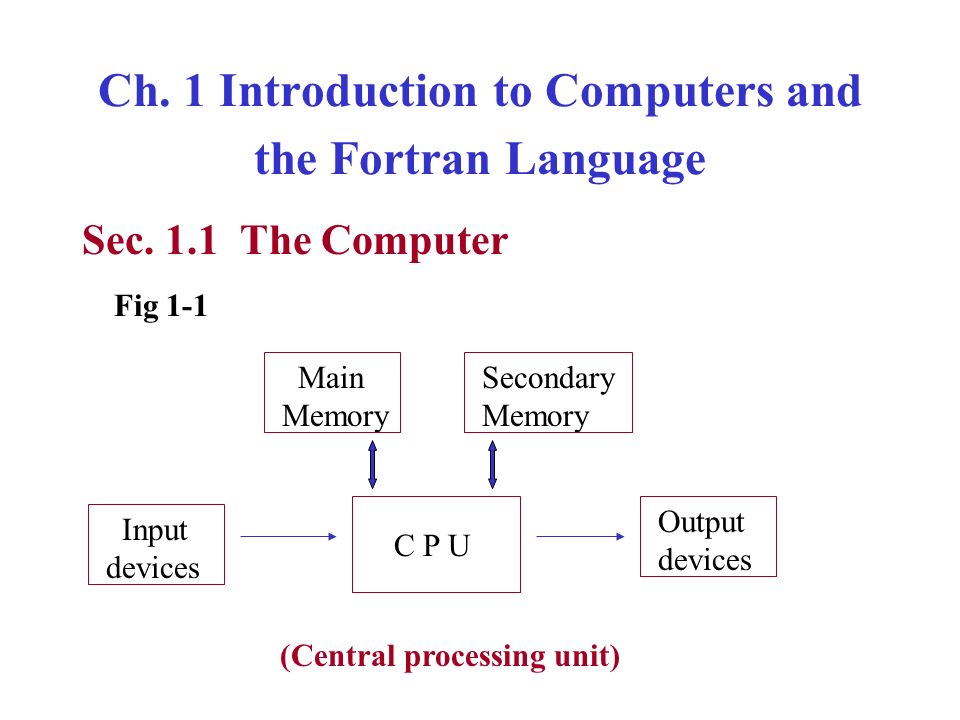 Ch. 1 Introduction to Computers and the Fortran Language

Sec. 1.1 The Computer

Fig 1-1

Main Memory

Secondary Memory

Input devices

C P U

Output devices

(Central processing unit)